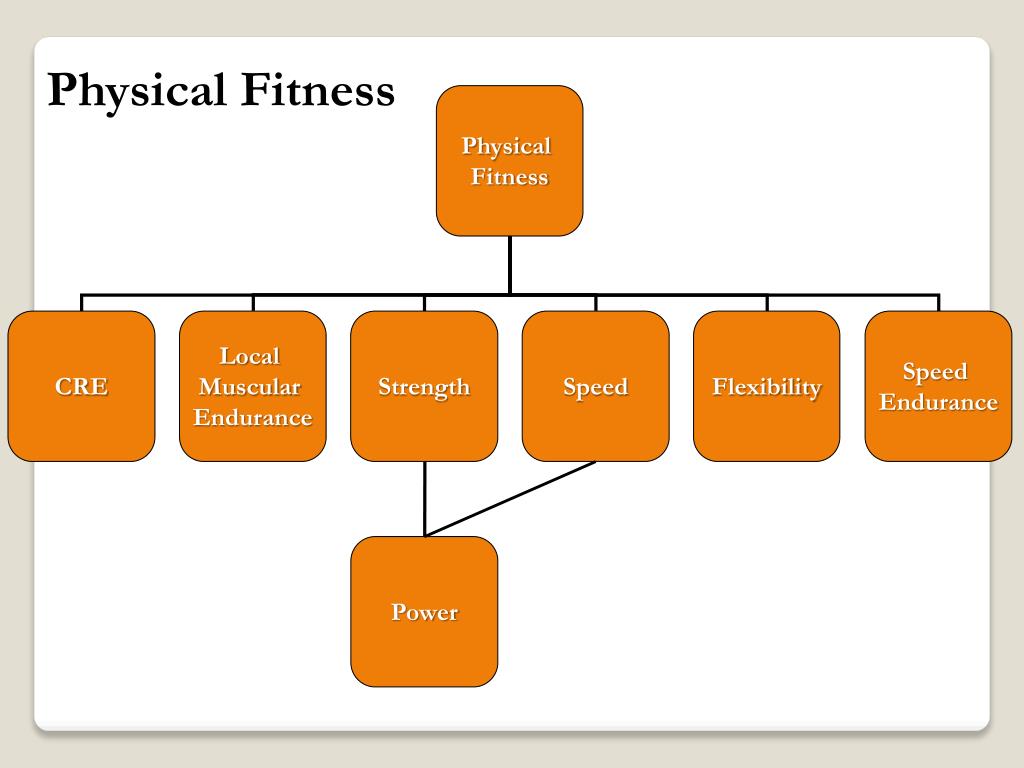 Physical Fitness

Physical Fitness

CRE

Local Muscular Endurance

Strength

Speed

Flexibility

Speed Endurance

Power